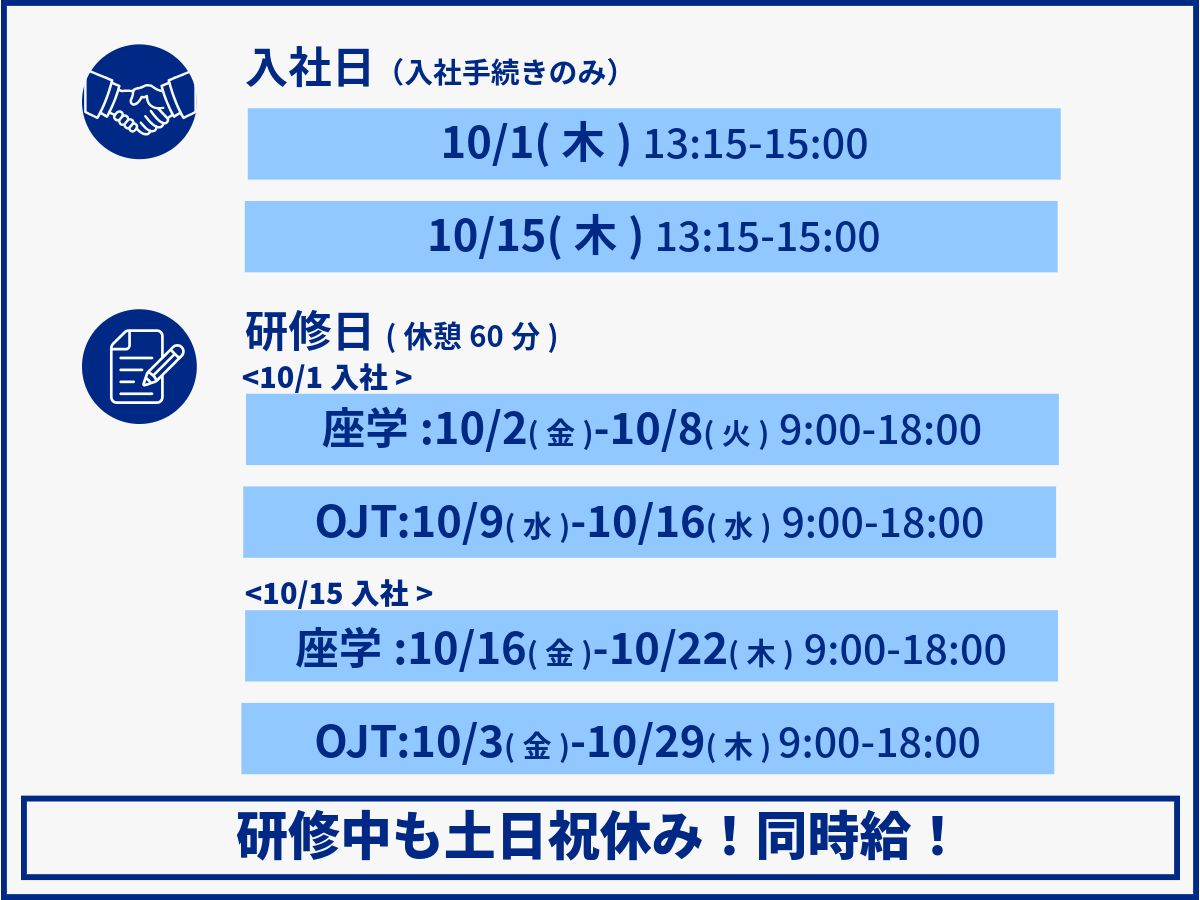 入社日（入社手続きのみ）

10/1( 木 ) 13:15-15:00

10/15( 木 ) 13:15-15:00

研修日 ( 休憩 60 分 )

<10/1 入社 >

座学 :10/2( 金 )-10/8( 火 ) 9:00-18:00

OJT:10/9( 水 )-10/16( 水 ) 9:00-18:00

<10/15 入社 >

座学 :10/16( 金 )-10/22( 木 ) 9:00-18:00

OJT:10/3( 金 )-10/29( 木 ) 9:00-18:00

研修中も土日祝休み！同時給！